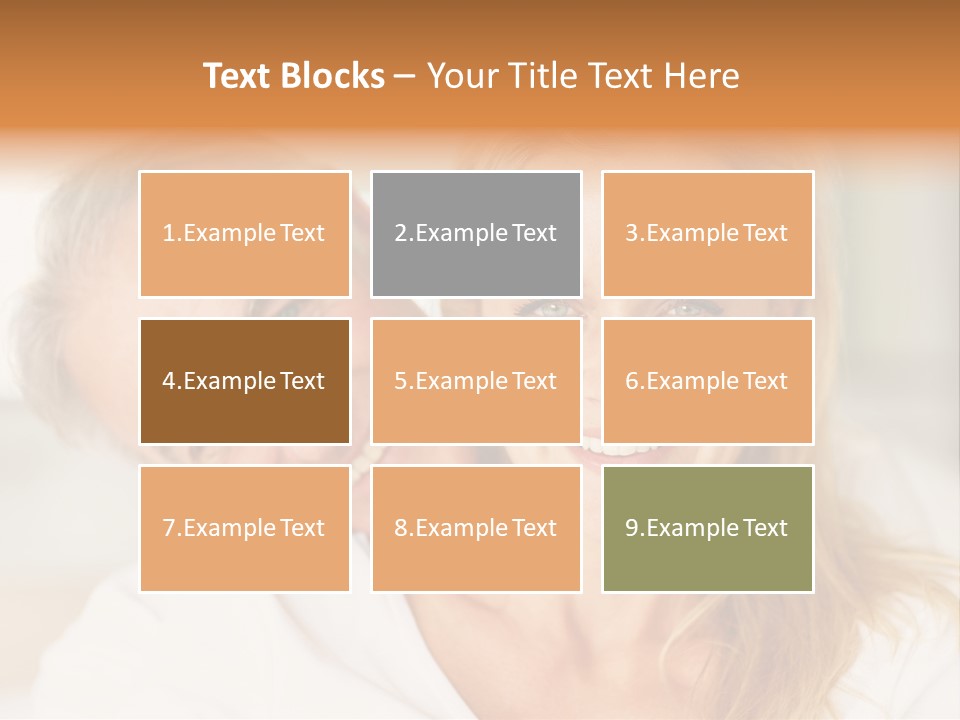 Text Blocks – Your Title Text Here

1.Example Text

2.Example Text

3.Example Text

4.Example Text

5.Example Text

6.Example Text

7.Example Text

8.Example Text

9.Example Text